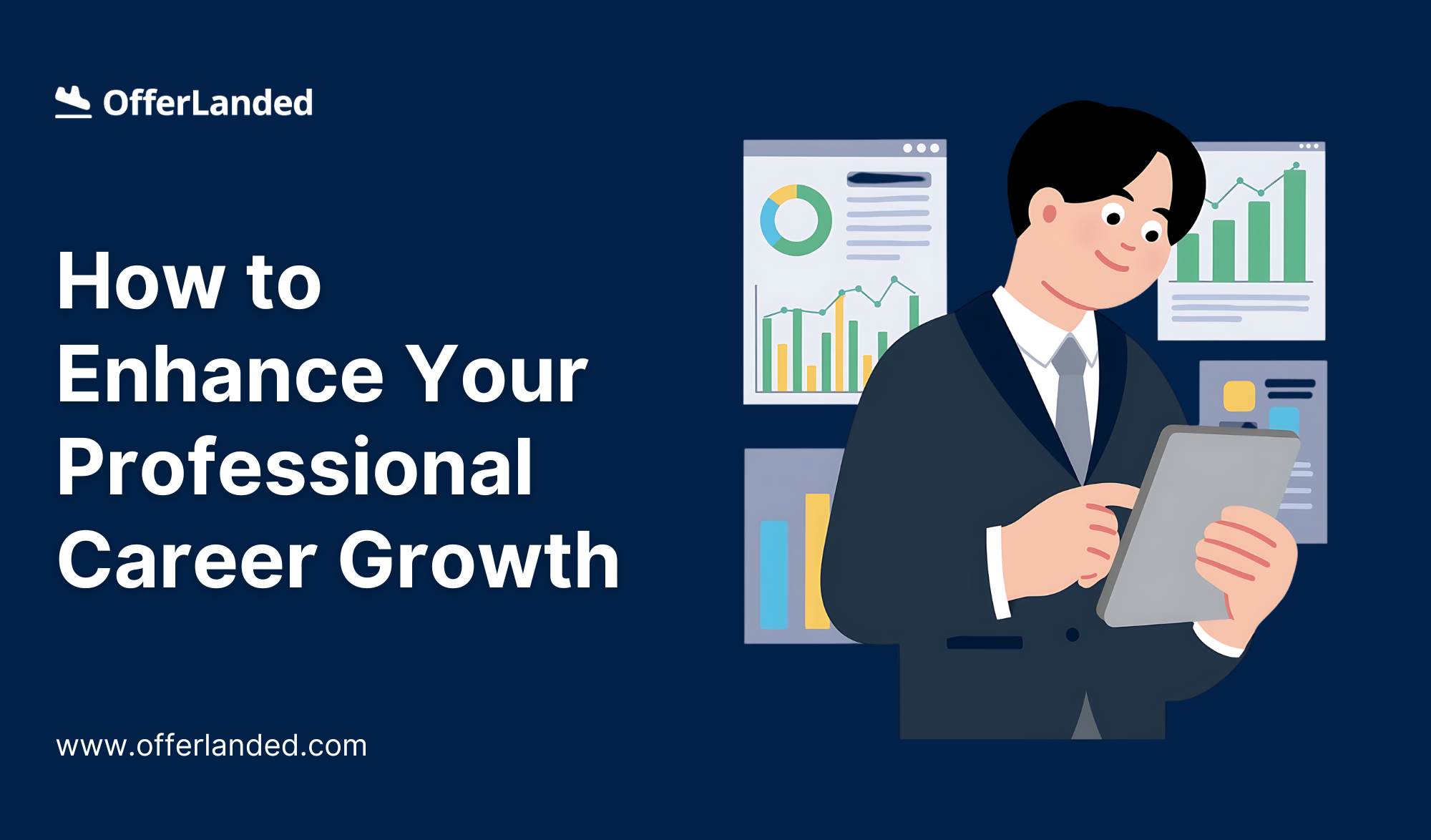 OfferLanded

How to Enhance Your Professional Career Growth

www.offerlanded.com